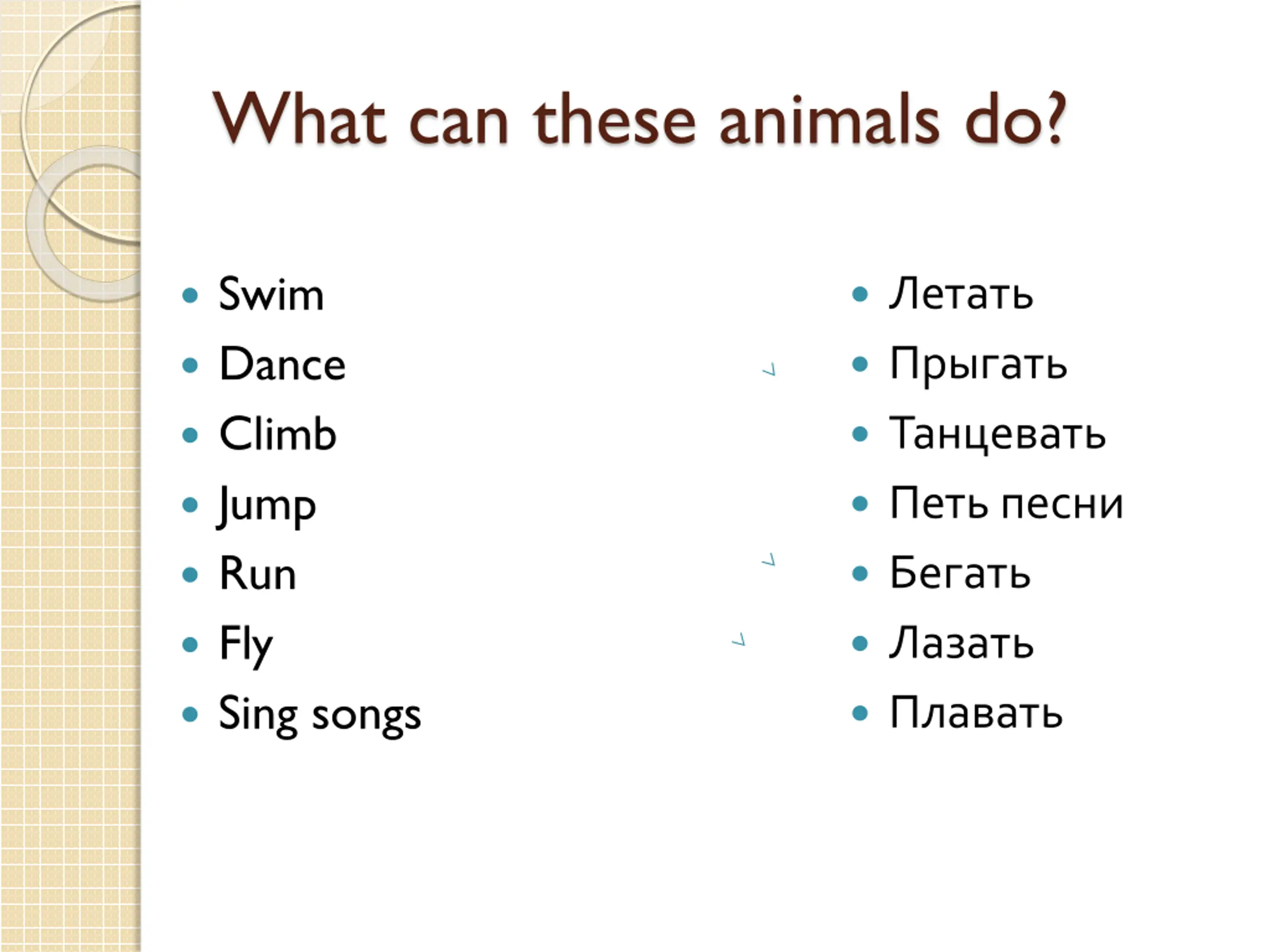 What can these animals do?

- Swim
- Dance
- Climb
- Jump
- Run
- Fly
- Sing songs

- Летать
- Прыгать
- Танцевать
- Петь песни
- Бегать
- Лазать
- Плавать